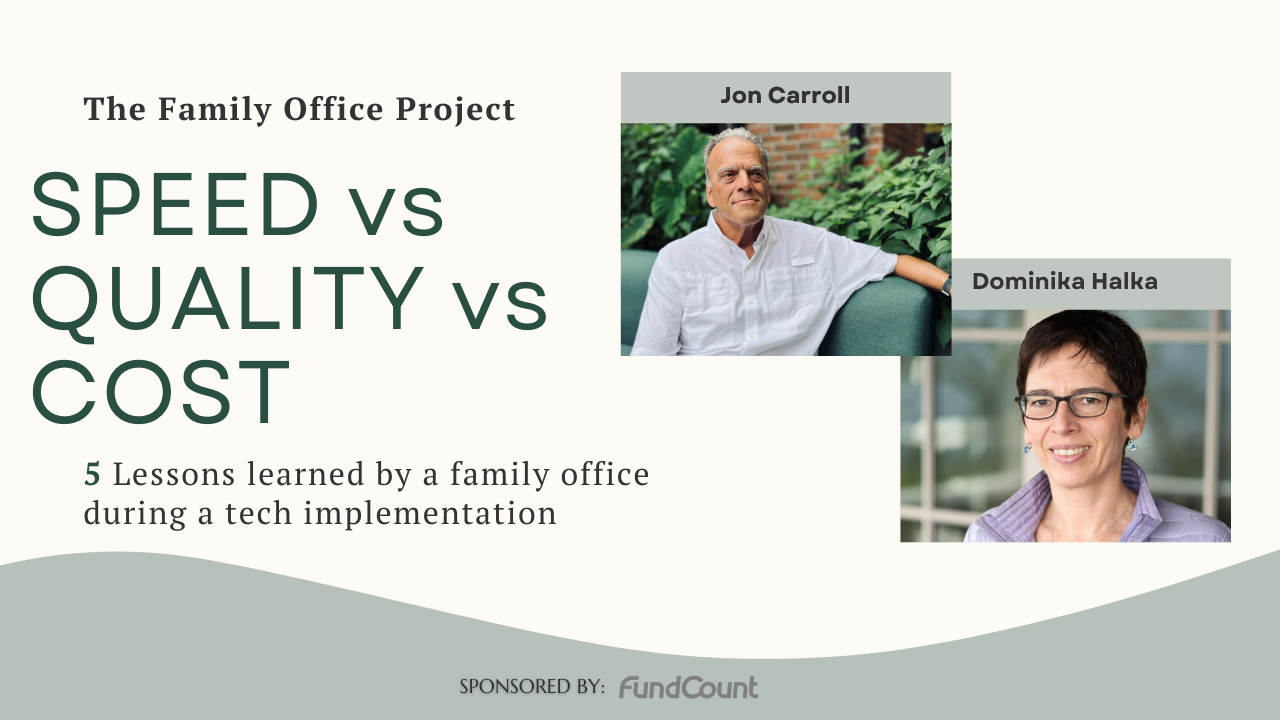 The Family Office Project

SPEED vs QUALITY vs COST

5 Lessons learned by a family office during a tech implementation

Jon Carroll

Dominika Halka

SPONSORED BY: FundCount